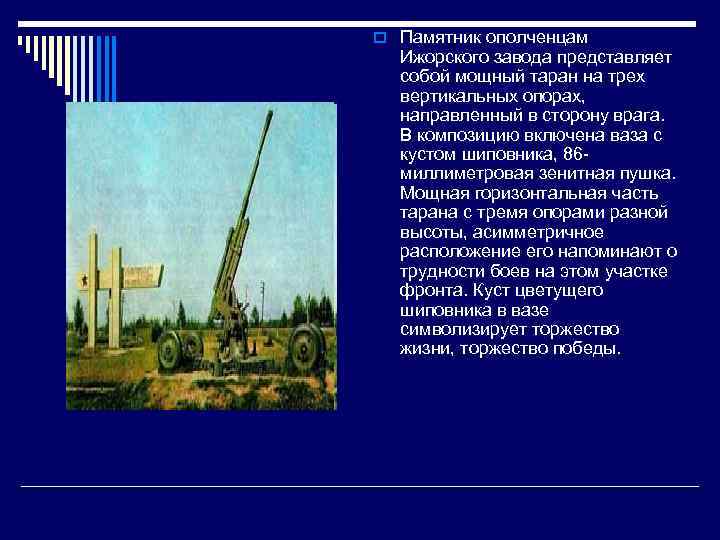 Памятник ополченцам Ижорского завода представляет собой мощный таран на трех вертикальных опорах, направленный в сторону врага. В композицию включена ваза с кустом шиповника, 86-миллиметровая зенитная пушка. Мощная горизонтальная часть тарана с тремя опорами разной высоты, асимметричное расположение его напоминают о трудности боев на этом участке фронта. Куст цветущего шиповника в вазе символизирует торжество жизни, торжество победы.